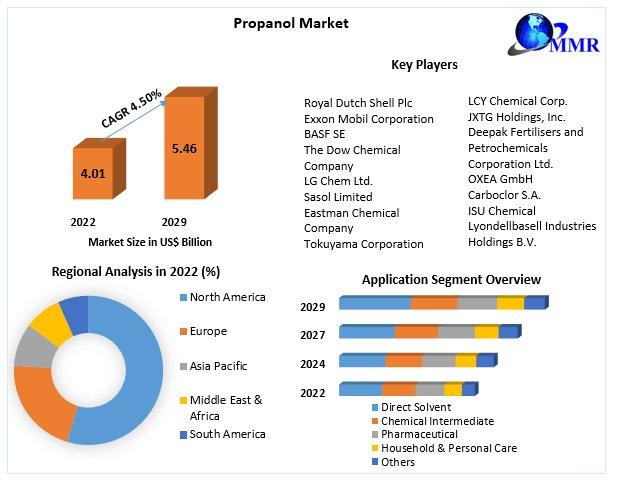 Propanol Market

MMR

CAGR 4.50%

4.01

5.46

2022

2029

Market Size in US$ Billion

Key Players

Royal Dutch Shell Plc
Exxon Mobil Corporation
BASF SE
The Dow Chemical Company
LG Chem Ltd.
Sasol Limited
Eastman Chemical Company
Tokuyama Corporation

LCY Chemical Corp.
JXTG Holdings, Inc.
Deepak Fertilisers and Petrochemicals Corporation Ltd.
OXEA GmbH
Carboclor S.A.
ISU Chemical
Lyondellbasell Industries Holdings B.V.

Regional Analysis in 2022 (%)

North America
Europe
Asia Pacific
Middle East & Africa
South America

Application Segment Overview

2029
2027
2024
2022

Direct Solvent
Chemical Intermediate
Pharmaceutical
Household & Personal Care
Others